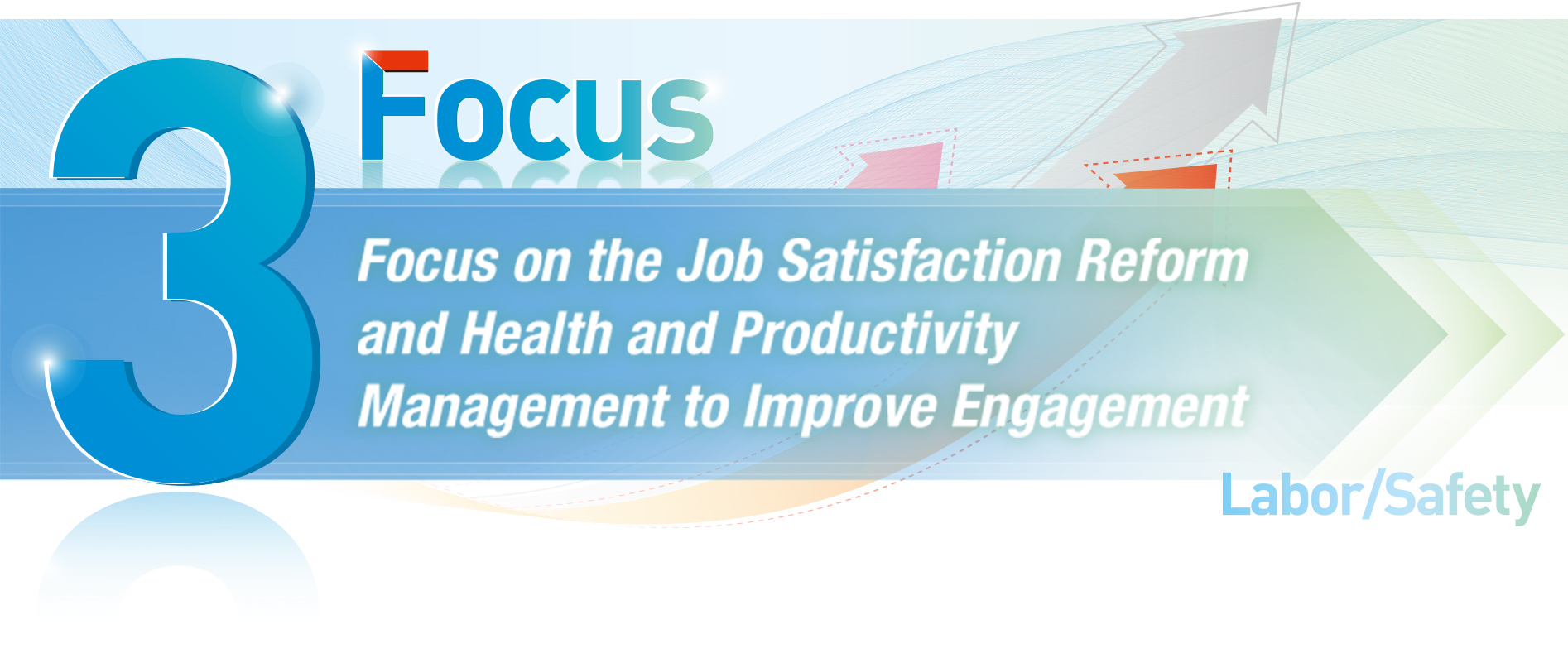 3 Focus

Focus on the Job Satisfaction Reform and Health and Productivity Management to Improve Engagement

Labor/Safety